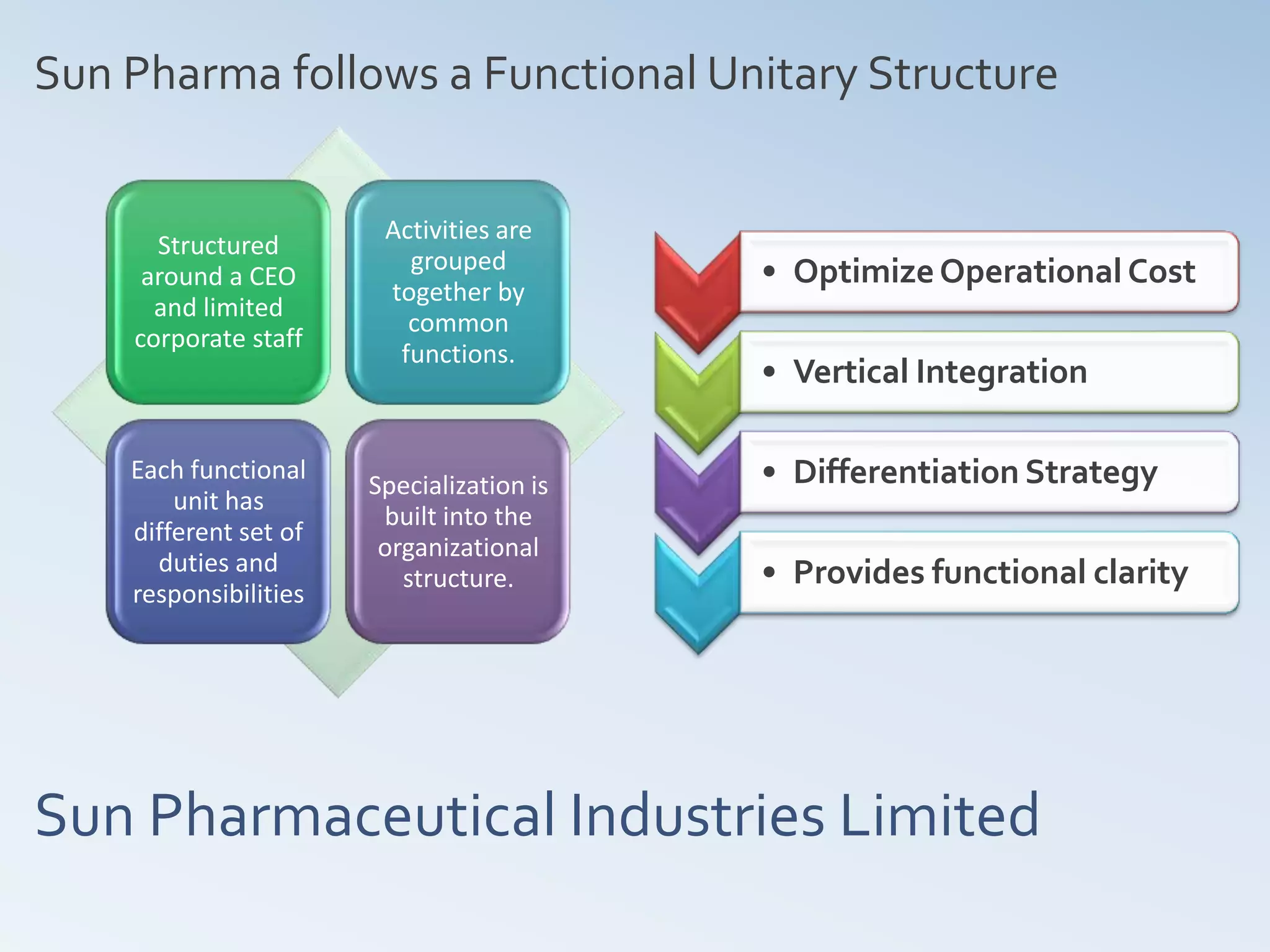 Sun Pharma follows a Functional Unitary Structure

Structured around a CEO and limited corporate staff

Activities are grouped together by common functions.

Each functional unit has different set of duties and responsibilities

Specialization is built into the organizational structure.

• Optimize Operational Cost

• Vertical Integration

• Differentiation Strategy

• Provides functional clarity

Sun Pharmaceutical Industries Limited